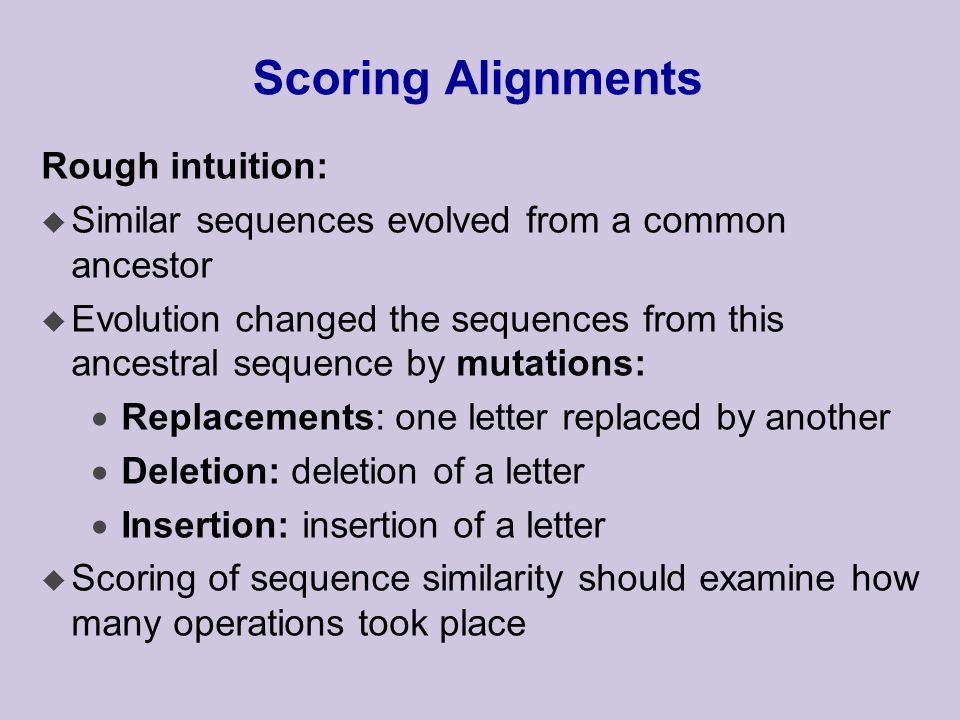 Scoring Alignments

Rough intuition:

◆ Similar sequences evolved from a common ancestor

◆ Evolution changed the sequences from this ancestral sequence by mutations:

• Replacements: one letter replaced by another

• Deletion: deletion of a letter

• Insertion: insertion of a letter

◆ Scoring of sequence similarity should examine how many operations took place